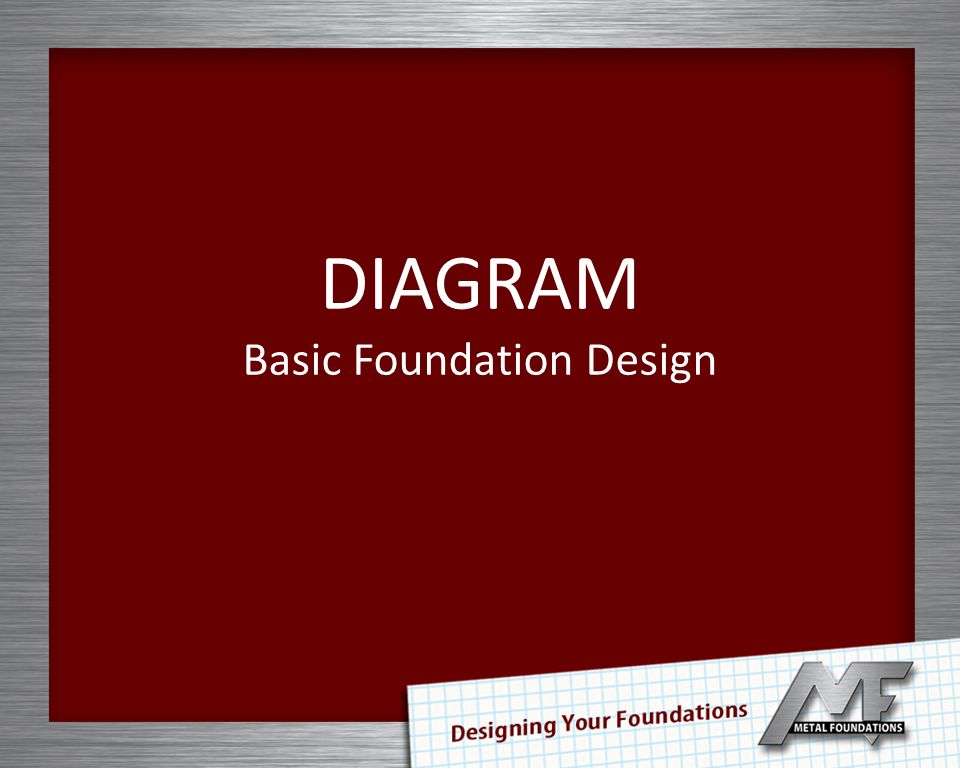 DIAGRAM
Basic Foundation Design

Designing Your Foundations

MF
METAL FOUNDATIONS